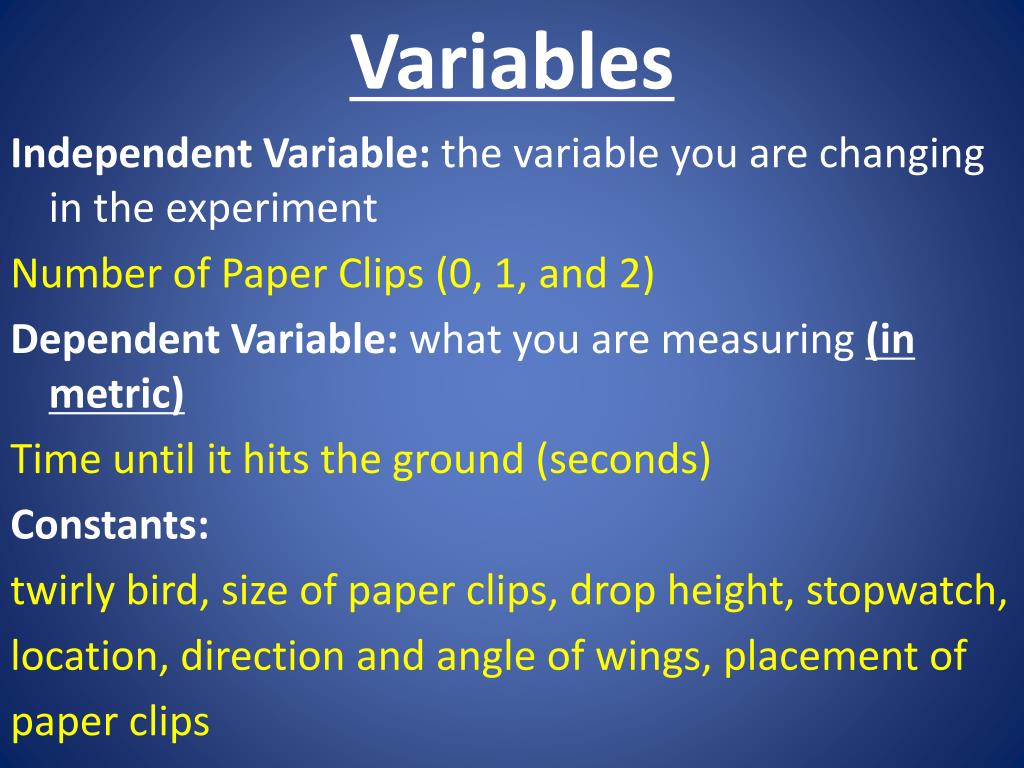 Variables

Independent Variable: the variable you are changing in the experiment

Number of Paper Clips (0, 1, and 2)

Dependent Variable: what you are measuring (in metric)

Time until it hits the ground (seconds)

Constants:

twirly bird, size of paper clips, drop height, stopwatch, location, direction and angle of wings, placement of paper clips